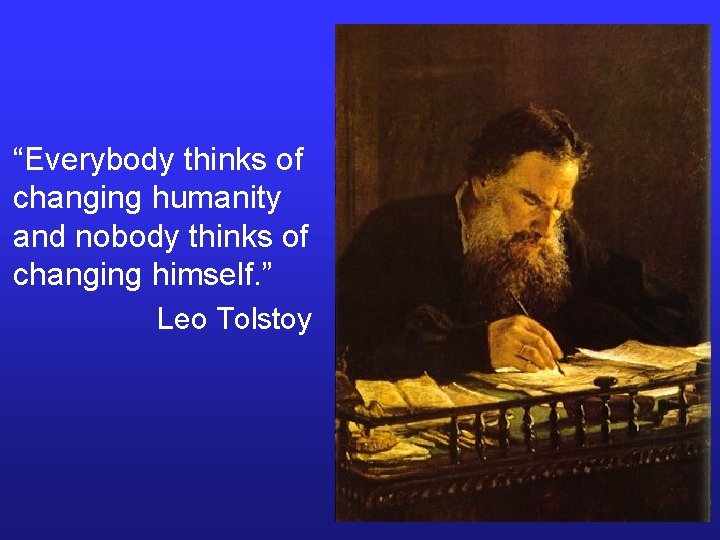 “Everybody thinks of changing humanity and nobody thinks of changing himself.”

Leo Tolstoy